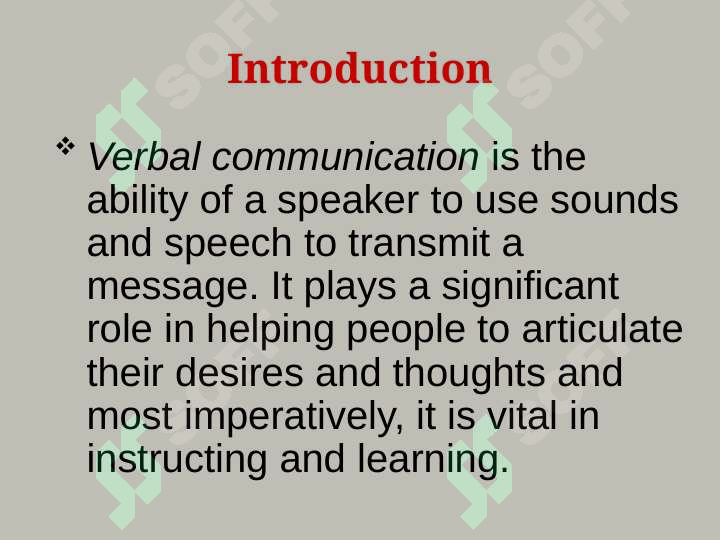 Introduction

❖ Verbal communication is the ability of a speaker to use sounds and speech to transmit a message. It plays a significant role in helping people to articulate their desires and thoughts and most imperatively, it is vital in instructing and learning.